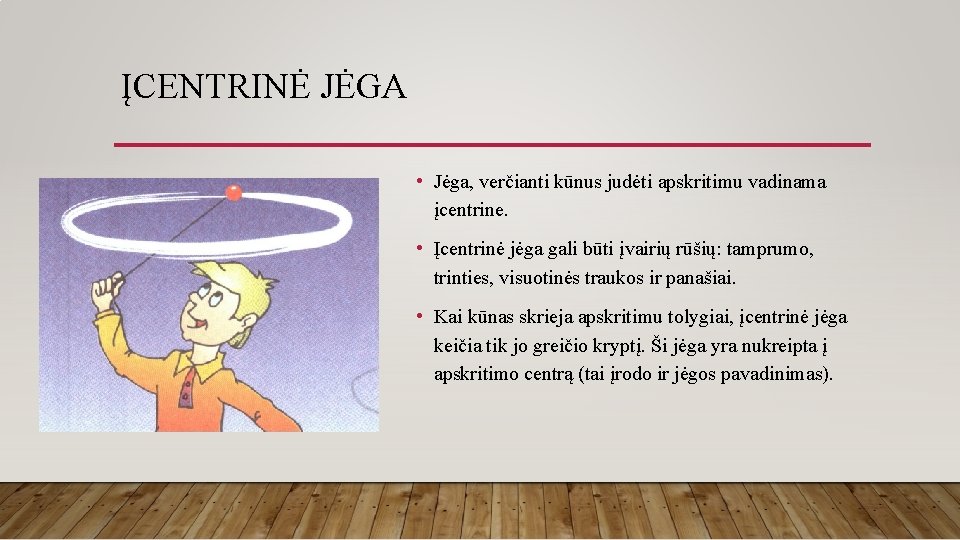 ĮCENTRINĖ JĖGA

• Jėga, verčianti kūnus judėti apskritimu vadinama įcentrine.

• Įcentrinė jėga gali būti įvairių rūšių: tamprumo, trinties, visuotinės traukos ir panašiai.

• Kai kūnas skrieja apskritimu tolygiai, įcentrinė jėga keičia tik jo greičio kryptį. Ši jėga yra nukreipta į apskritimo centrą (tai įrodo ir jėgos pavadinimas).